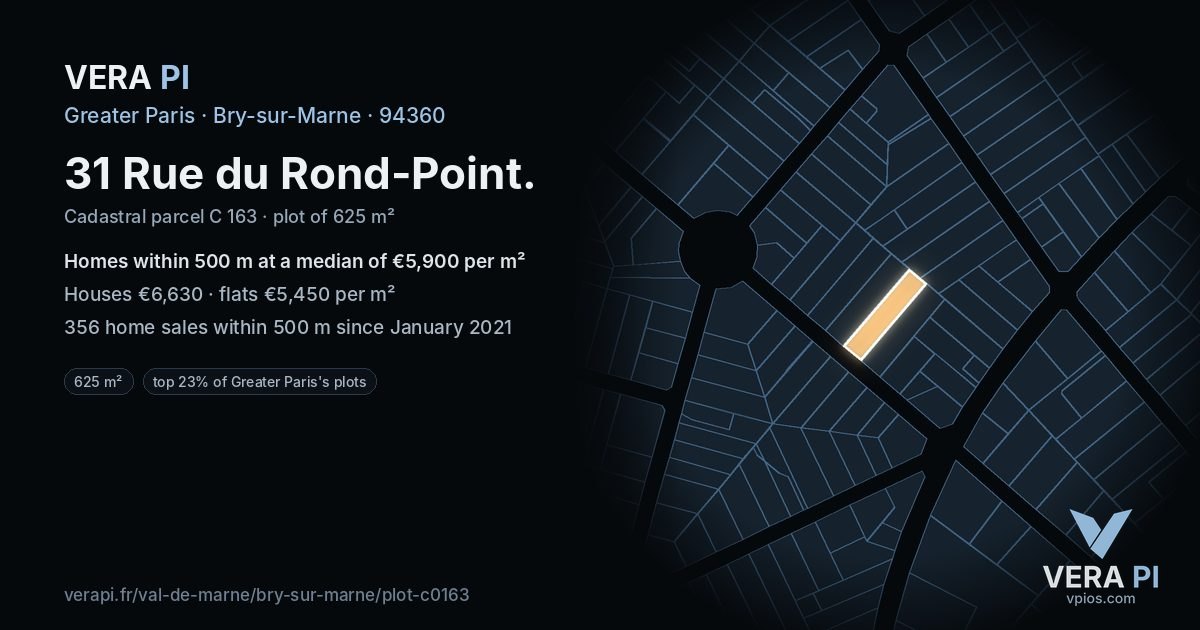 VERA PI

Greater Paris · Bry-sur-Marne · 94360

31 Rue du Rond-Point.

Cadastral parcel C 163 · plot of 625 m²

Homes within 500 m at a median of €5,900 per m²

Houses €6,630 · flats €5,450 per m²

356 home sales within 500 m since January 2021

625 m²

top 23% of Greater Paris's plots

verapi.fr/val-de-marne/bry-sur-marne/plot-c0163

VERA PI
vpios.com